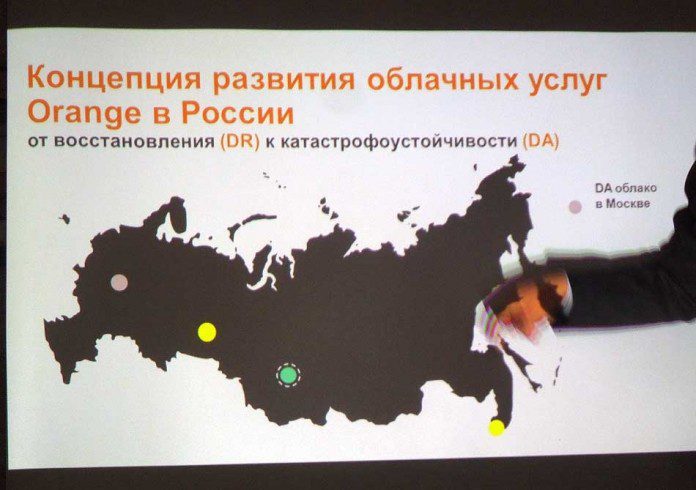 Концепция развития облачных услуг Orange в России
от восстановления (DR) к катастрофоустойчивости (DA)

DA облако в Москве